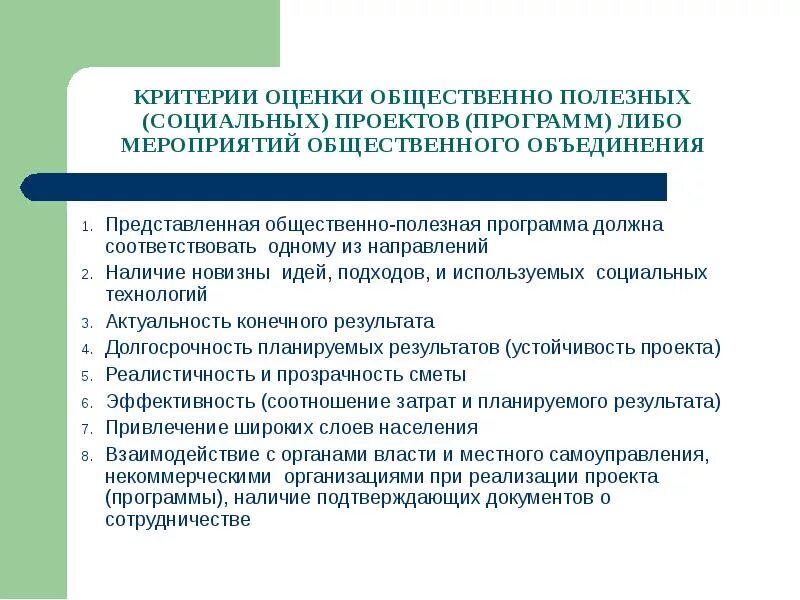 КРИТЕРИИ ОЦЕНКИ ОБЩЕСТВЕННО ПОЛЕЗНЫХ (СОЦИАЛЬНЫХ) ПРОЕКТОВ (ПРОГРАММ) ЛИБО МЕРОПРИЯТИЙ ОБЩЕСТВЕННОГО ОБЪЕДИНЕНИЯ

1. Представленная общественно-полезная программа должна соответствовать одному из направлений
2. Наличие новизны идей, подходов, и используемых социальных технологий
3. Актуальность конечного результата
4. Долгосрочность планируемых результатов (устойчивость проекта)
5. Реалистичность и прозрачность сметы
6. Эффективность (соотношение затрат и планируемого результата)
7. Привлечение широких слоев населения
8. Взаимодействие с органами власти и местного самоуправления, некоммерческими организациями при реализации проекта (программы), наличие подтверждающих документов о сотрудничестве